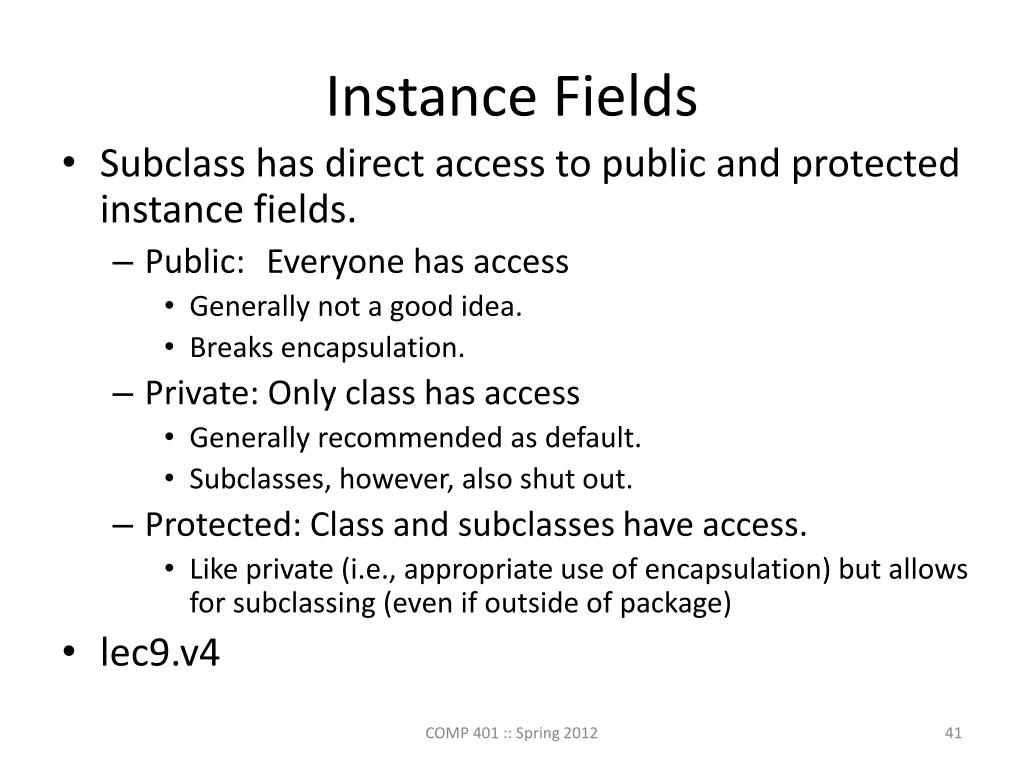 Instance Fields

• Subclass has direct access to public and protected instance fields.
– Public: Everyone has access
• Generally not a good idea.
• Breaks encapsulation.
– Private: Only class has access
• Generally recommended as default.
• Subclasses, however, also shut out.
– Protected: Class and subclasses have access.
• Like private (i.e., appropriate use of encapsulation) but allows for subclassing (even if outside of package)
• lec9.v4

COMP 401 :: Spring 2012

41